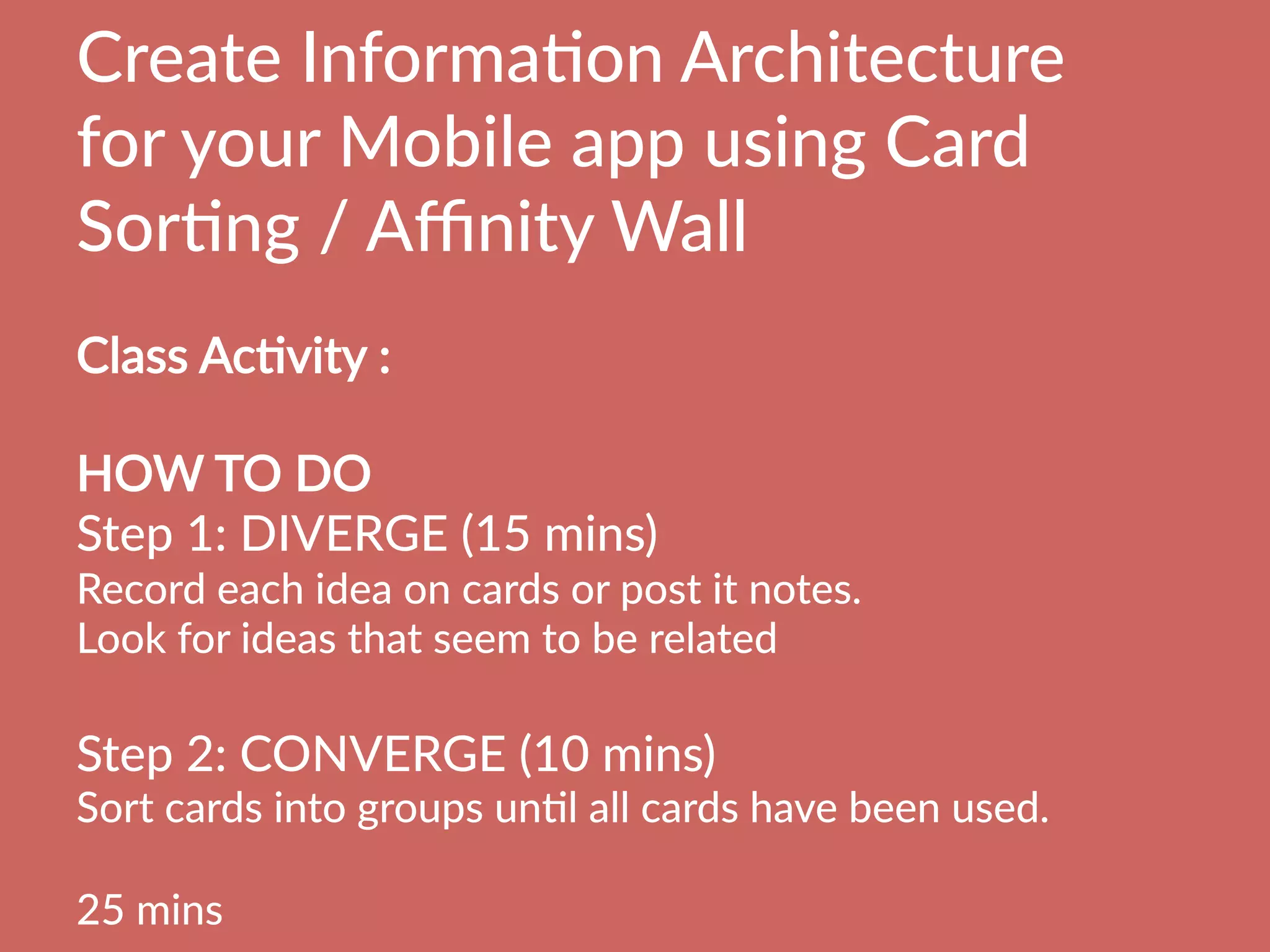 Create Information Architecture for your Mobile app using Card Sorting / Affinity Wall

Class Activity :

HOW TO DO
Step 1: DIVERGE (15 mins)
Record each idea on cards or post it notes.
Look for ideas that seem to be related

Step 2: CONVERGE (10 mins)
Sort cards into groups until all cards have been used.

25 mins